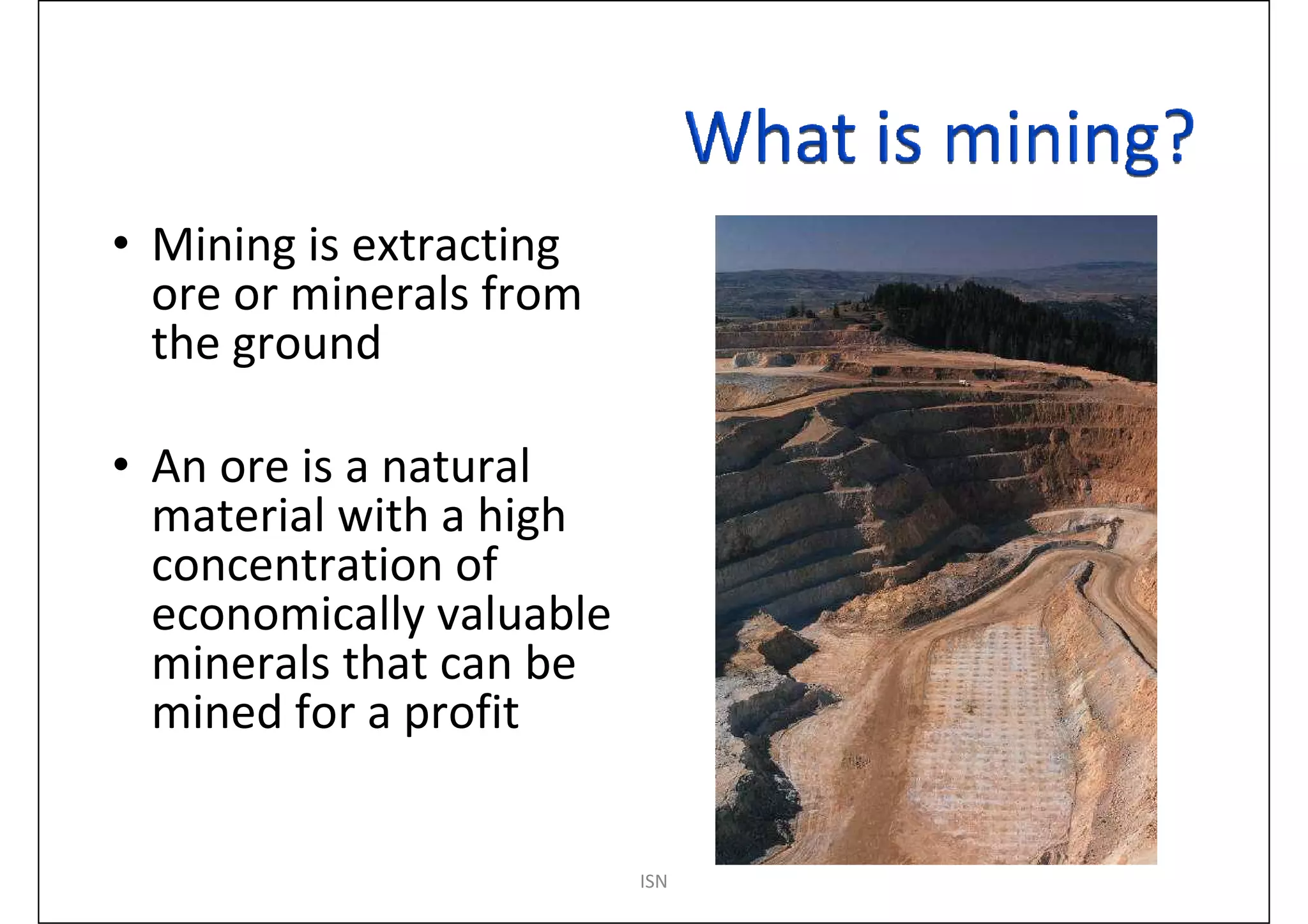 What is mining?

• Mining is extracting ore or minerals from the ground

• An ore is a natural material with a high concentration of economically valuable minerals that can be mined for a profit

ISN